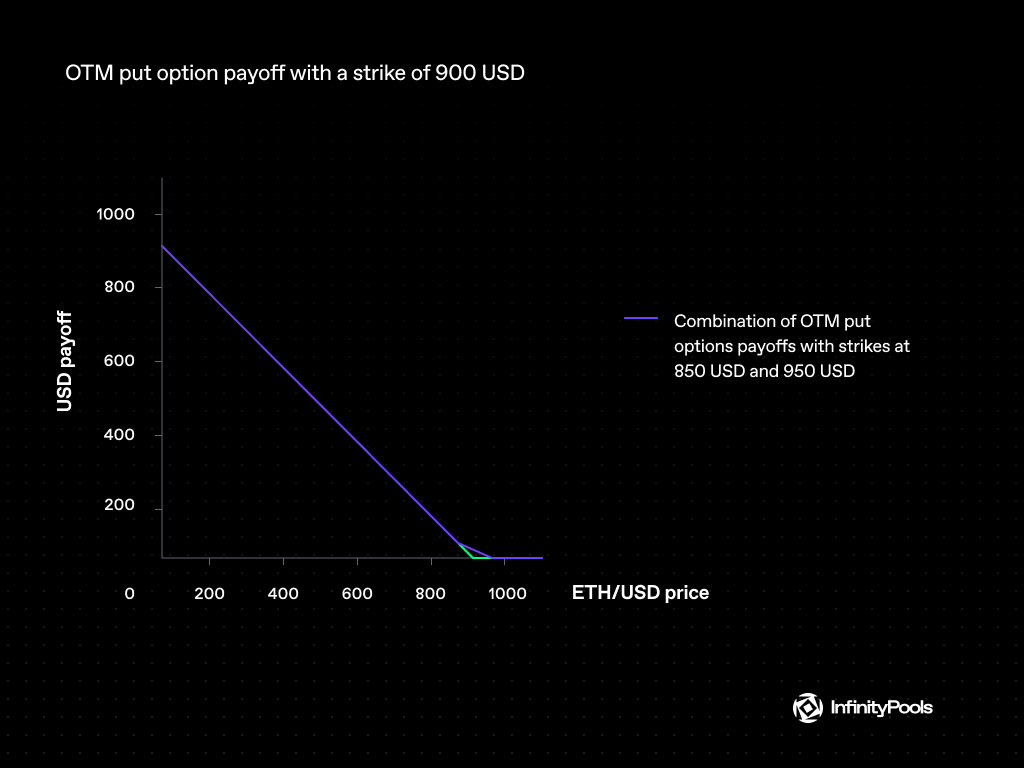 OTM put option payoff with a strike of 900 USD

USD payoff

1000
800
600
400
200
0

200 400 600 800 1000

ETH/USD price

Combination of OTM put options payoffs with strikes at 850 USD and 950 USD

InfinityPools